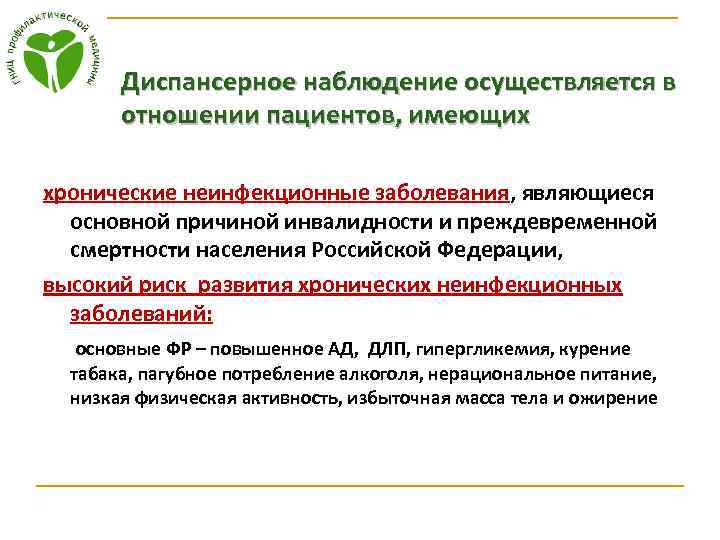 ГНИЦ профилактической медицины

Диспансерное наблюдение осуществляется в отношении пациентов, имеющих

хронические неинфекционные заболевания, являющиеся основной причиной инвалидности и преждевременной смертности населения Российской Федерации,

высокий риск развития хронических неинфекционных заболеваний:

основные ФР – повышенное АД, ДЛП, гипергликемия, курение табака, пагубное потребление алкоголя, нерациональное питание, низкая физическая активность, избыточная масса тела и ожирение